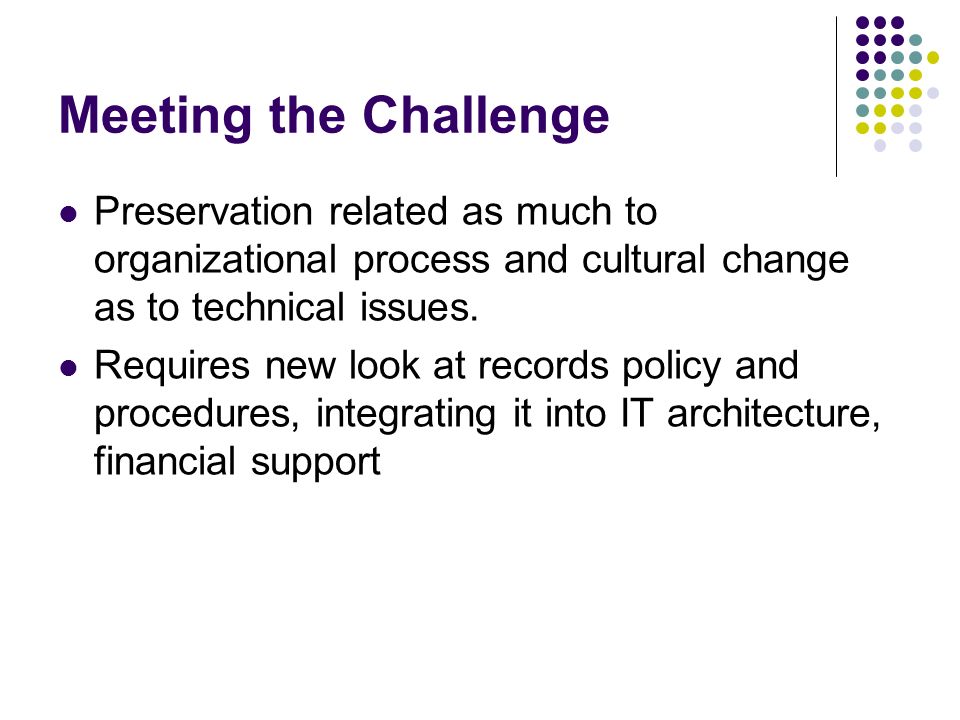 Meeting the Challenge

- Preservation related as much to organizational process and cultural change as to technical issues.
- Requires new look at records policy and procedures, integrating it into IT architecture, financial support